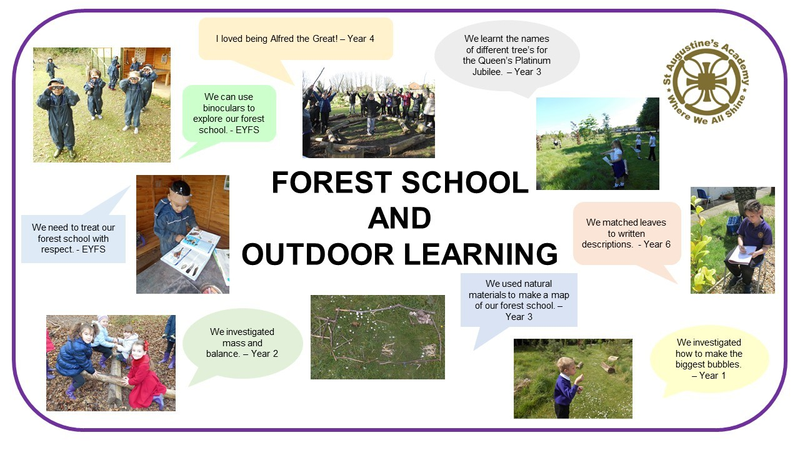 I loved being Alfred the Great! – Year 4

We learnt the names of different tree's for the Queen's Platinum Jubilee. – Year 3

St Augustine's Academy
Where We All Shine

We can use binoculars to explore our forest school. - EYFS

FOREST SCHOOL
AND
OUTDOOR LEARNING

We need to treat our forest school with respect. - EYFS

We matched leaves to written descriptions. - Year 6

We used natural materials to make a map of our forest school. – Year 3

We investigated mass and balance. – Year 2

We investigated how to make the biggest bubbles. – Year 1